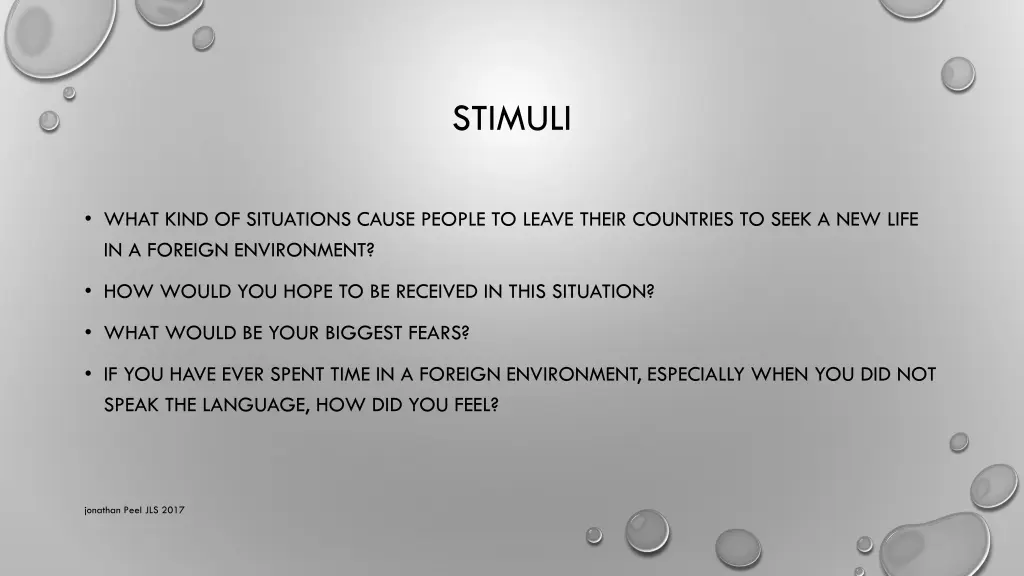 STIMULI

• WHAT KIND OF SITUATIONS CAUSE PEOPLE TO LEAVE THEIR COUNTRIES TO SEEK A NEW LIFE IN A FOREIGN ENVIRONMENT?

• HOW WOULD YOU HOPE TO BE RECEIVED IN THIS SITUATION?

• WHAT WOULD BE YOUR BIGGEST FEARS?

• IF YOU HAVE EVER SPENT TIME IN A FOREIGN ENVIRONMENT, ESPECIALLY WHEN YOU DID NOT SPEAK THE LANGUAGE, HOW DID YOU FEEL?

jonathan Peel JLS 2017